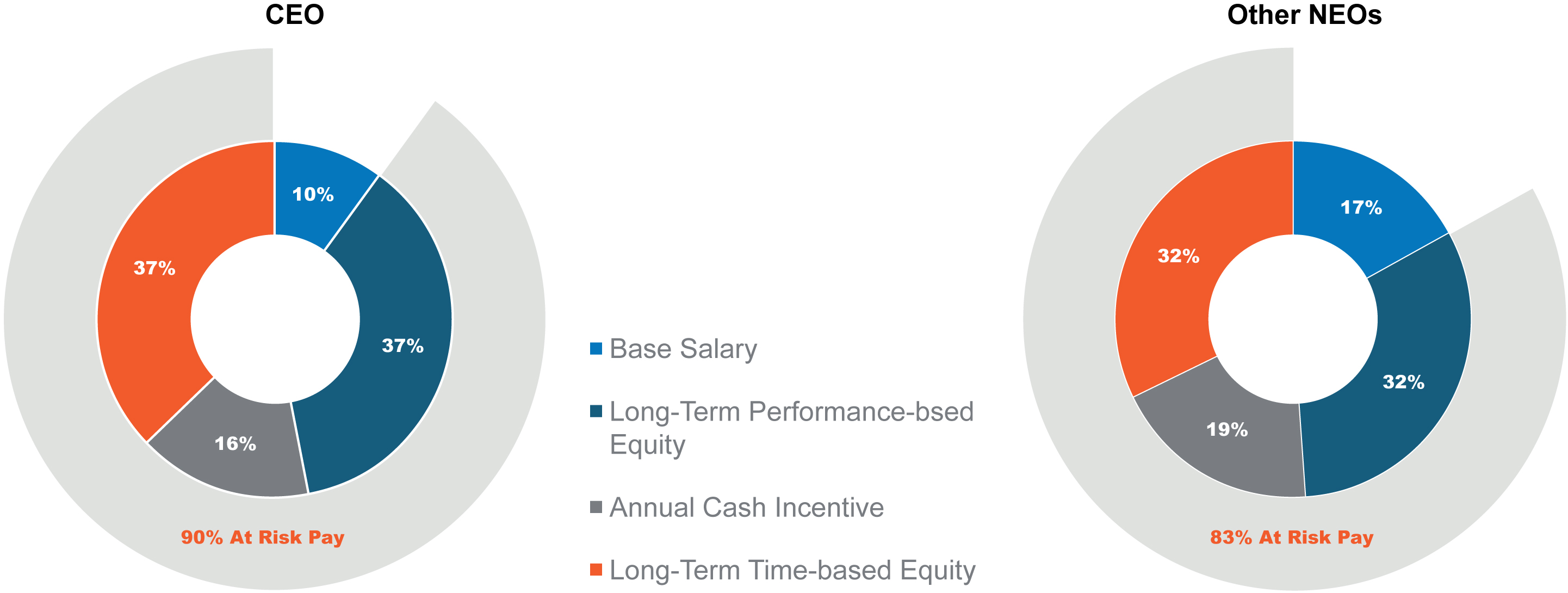 CEO

10%

37%

16%

37%

90% At Risk Pay

Base Salary

Long-Term Performance-bsed Equity

Annual Cash Incentive

Long-Term Time-based Equity

Other NEOs

17%

32%

19%

32%

83% At Risk Pay